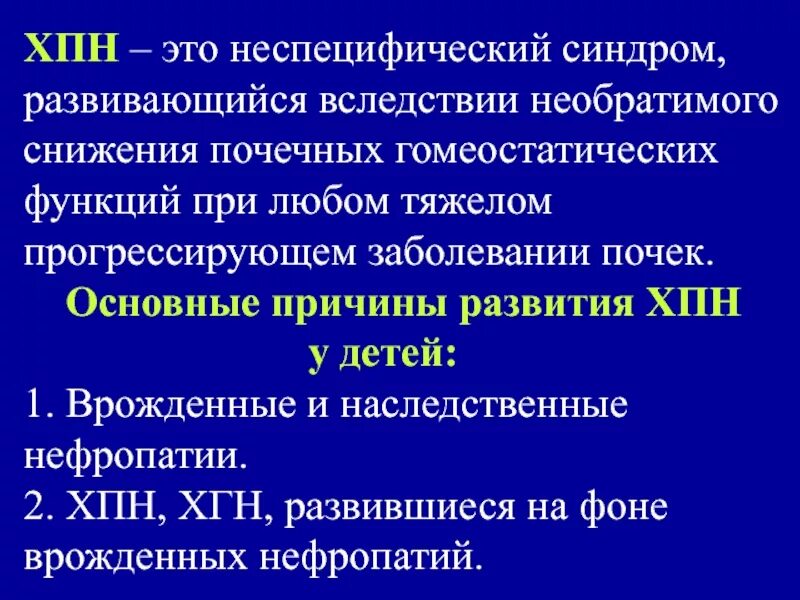 ХПН – это неспецифический синдром, развивающийся вследствии необратимого снижения почечных гомеостатических функций при любом тяжелом прогрессирующем заболевании почек.

Основные причины развития ХПН у детей:

1. Врожденные и наследственные нефропатии.
2. ХПН, ХГН, развившиеся на фоне врожденных нефропатий.